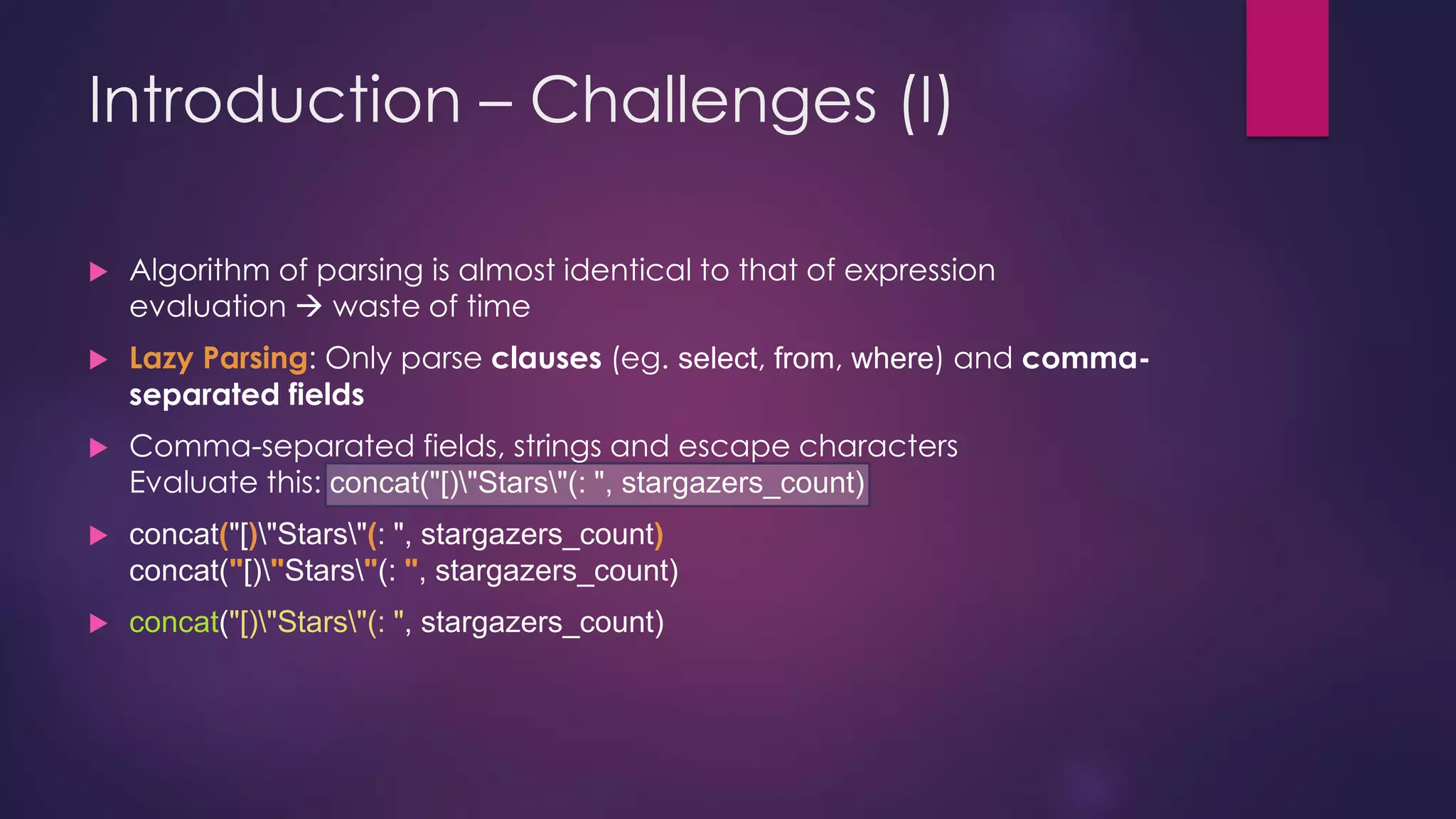 Introduction – Challenges (I)

Algorithm of parsing is almost identical to that of expression evaluation → waste of time

Lazy Parsing: Only parse clauses (eg. select, from, where) and comma-separated fields

Comma-separated fields, strings and escape characters
Evaluate this: concat("[)\"Stars\"(: ", stargazers_count)

concat("[)\"Stars\"(: ", stargazers_count)
concat("[)\"Stars\"(: ", stargazers_count)

concat("[)\"Stars\"(: ", stargazers_count)